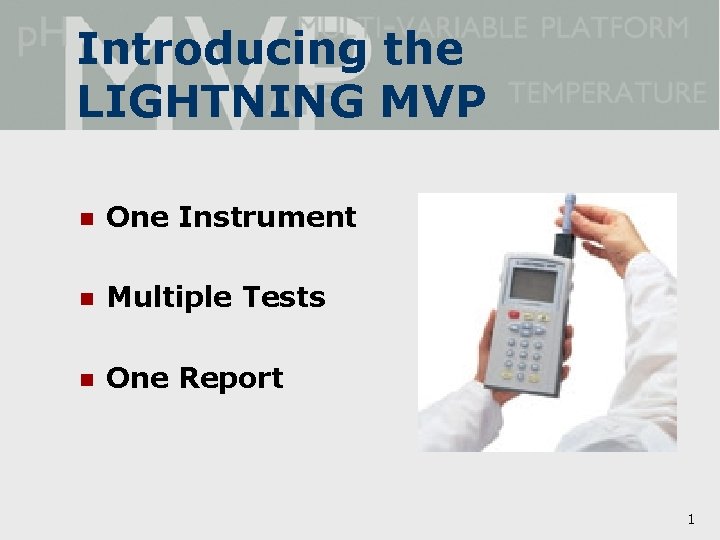 pH MVP MULTI-VARIABLE PLATFORM TEMPERATURE

Introducing the LIGHTNING MVP

One Instrument

Multiple Tests

One Report

1